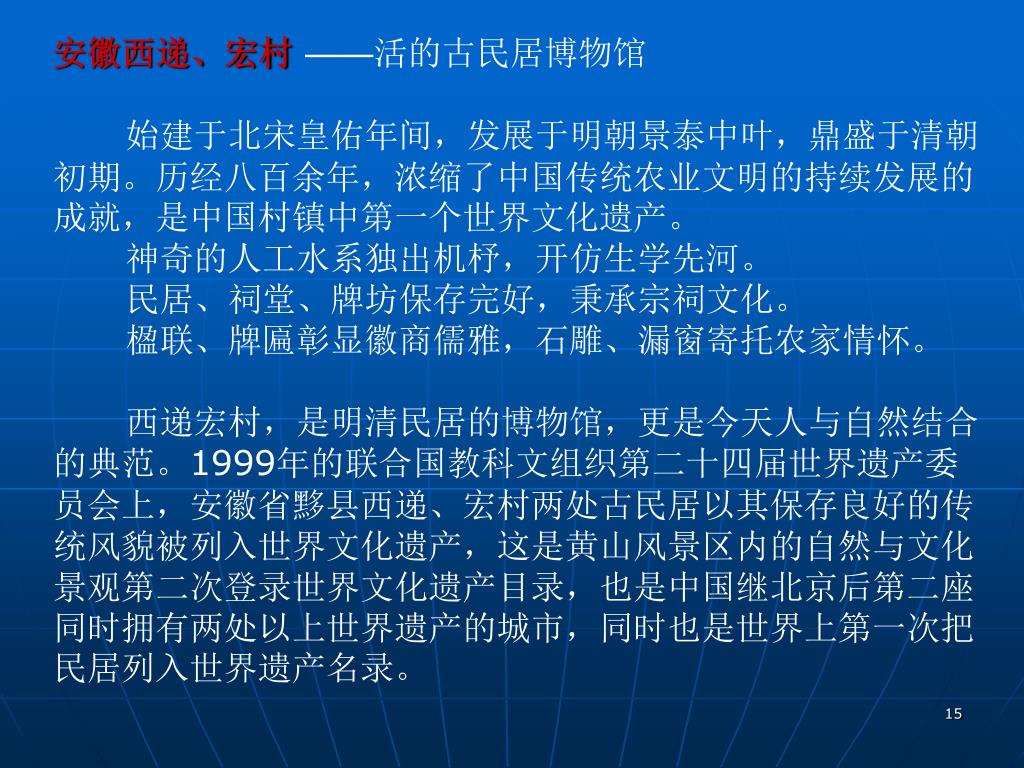 安徽西递、宏村 ——活的古民居博物馆

始建于北宋皇佑年间，发展于明朝景泰中叶，鼎盛于清朝初期。历经八百余年，浓缩了中国传统农业文明的持续发展的成就，是中国村镇中第一个世界文化遗产。

神奇的人工水系独出机杼，开仿生学先河。

民居、祠堂、牌坊保存完好，秉承宗祠文化。

楹联、牌匾彰显徽商儒雅，石雕、漏窗寄托农家情怀。

西递宏村，是明清民居的博物馆，更是今天人与自然结合的典范。1999年的联合国教科文组织第二十四届世界遗产委员会上，安徽省黟县西递、宏村两处古民居以其保存良好的传统风貌被列入世界文化遗产，这是黄山风景区内的自然与文化景观第二次登录世界文化遗产目录，也是中国继北京后第二座同时拥有两处以上世界遗产的城市，同时也是世界上第一次把民居列入世界遗产名录。

15